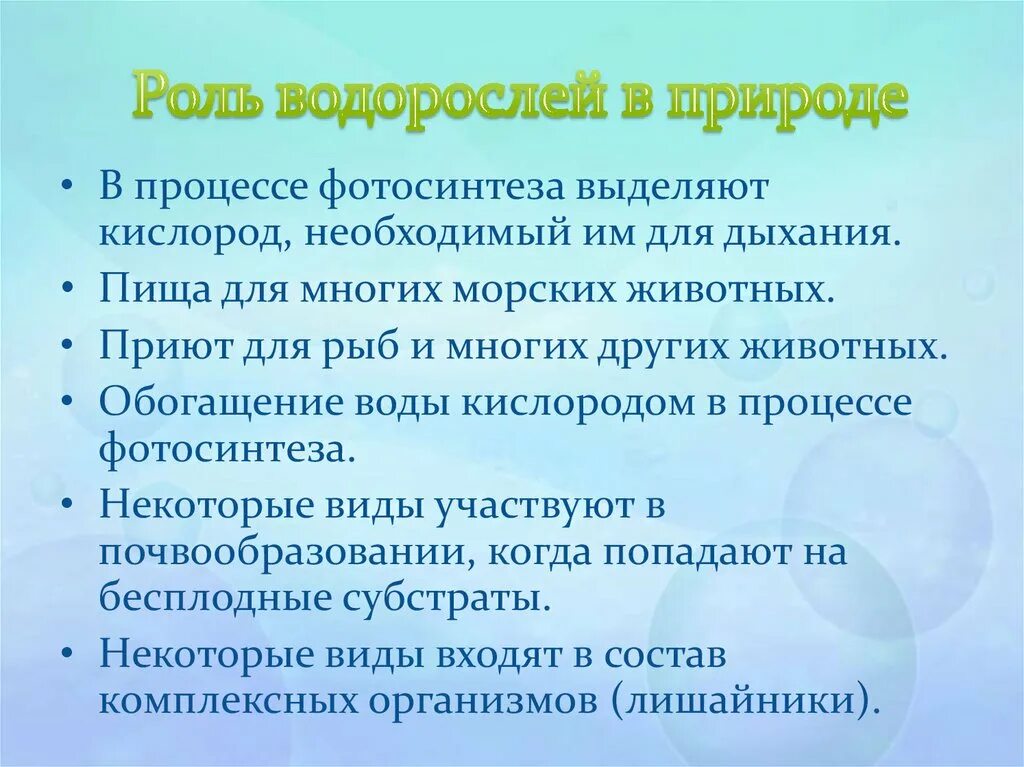 Роль водорослей в природе

• В процессе фотосинтеза выделяют кислород, необходимый им для дыхания.
• Пища для многих морских животных.
• Приют для рыб и многих других животных.
• Обогащение воды кислородом в процессе фотосинтеза.
• Некоторые виды участвуют в почвообразовании, когда попадают на бесплодные субстраты.
• Некоторые виды входят в состав комплексных организмов (лишайники).